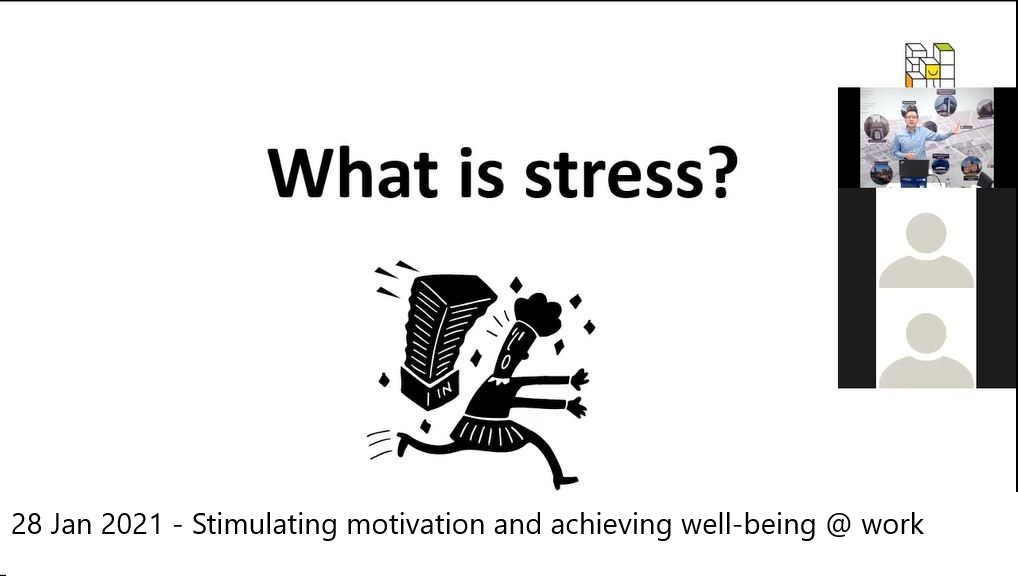 What is stress?

IN

28 Jan 2021 - Stimulating motivation and achieving well-being @ work